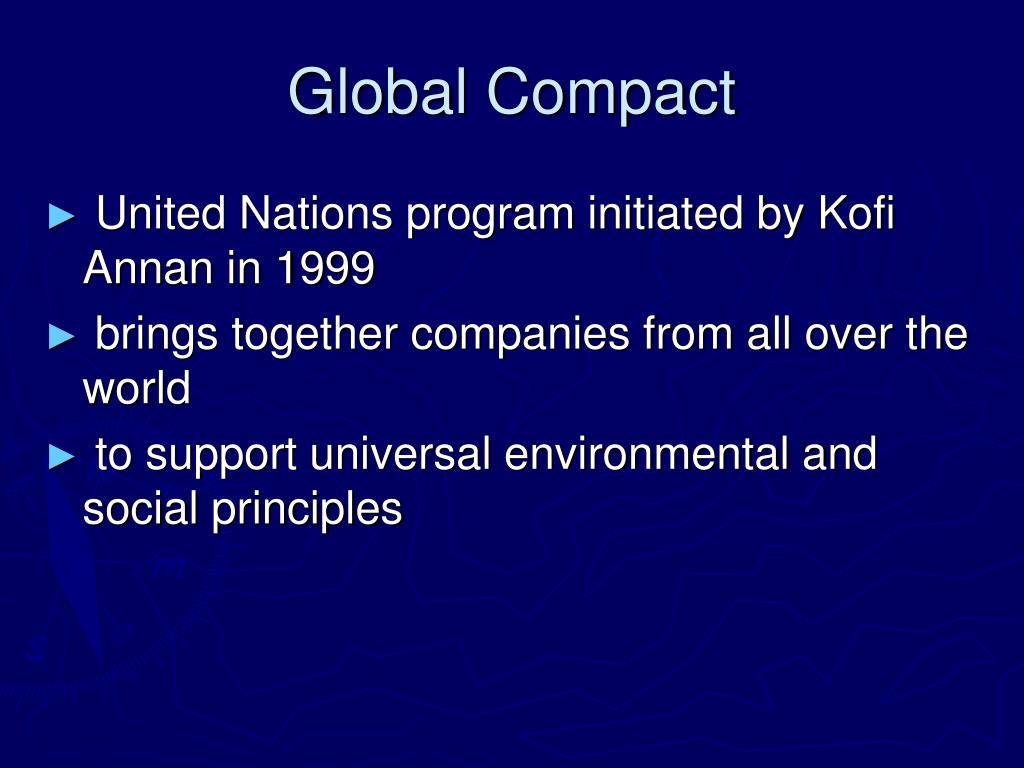 Global Compact

► United Nations program initiated by Kofi Annan in 1999

► brings together companies from all over the world

► to support universal environmental and social principles